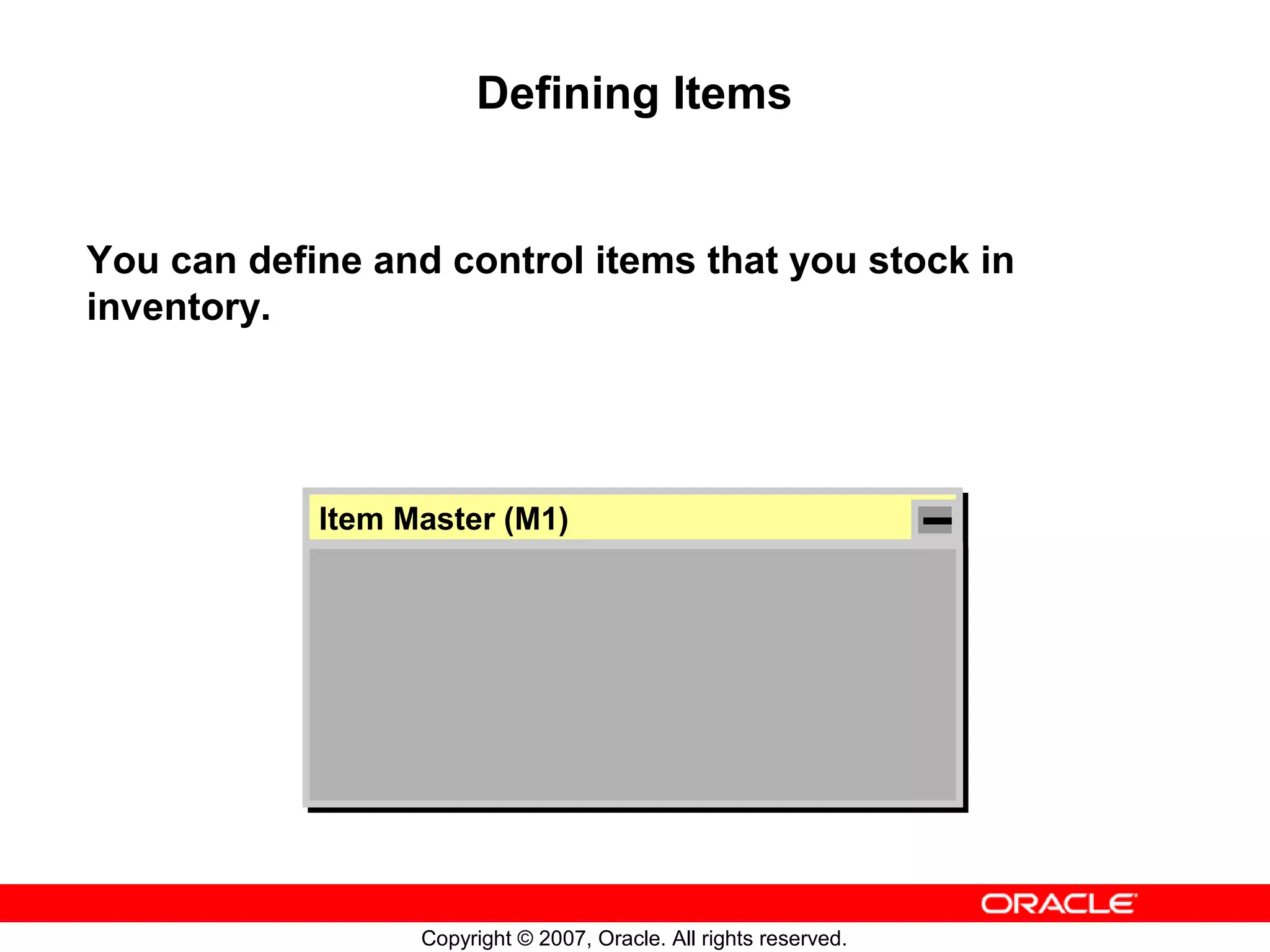 Defining Items

You can define and control items that you stock in inventory.

Item Master (M1)

ORACLE

Copyright © 2007, Oracle. All rights reserved.